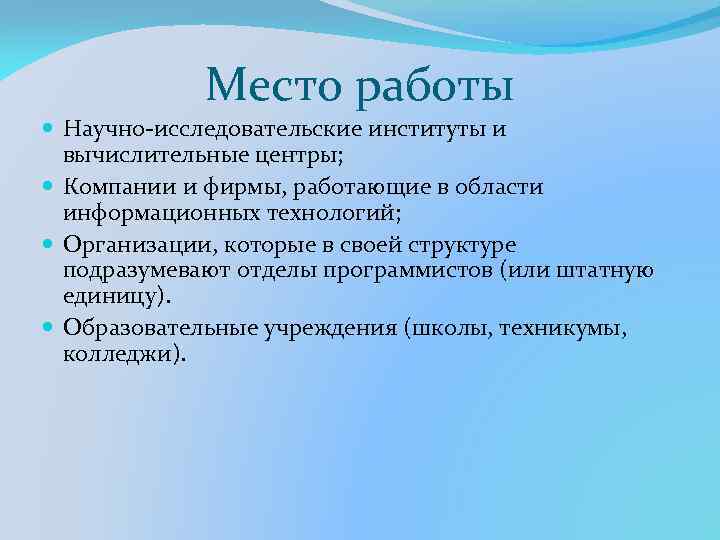 Место работы

Научно-исследовательские институты и вычислительные центры;

Компании и фирмы, работающие в области информационных технологий;

Организации, которые в своей структуре подразумевают отделы программистов (или штатную единицу).

Образовательные учреждения (школы, техникумы, колледжи).